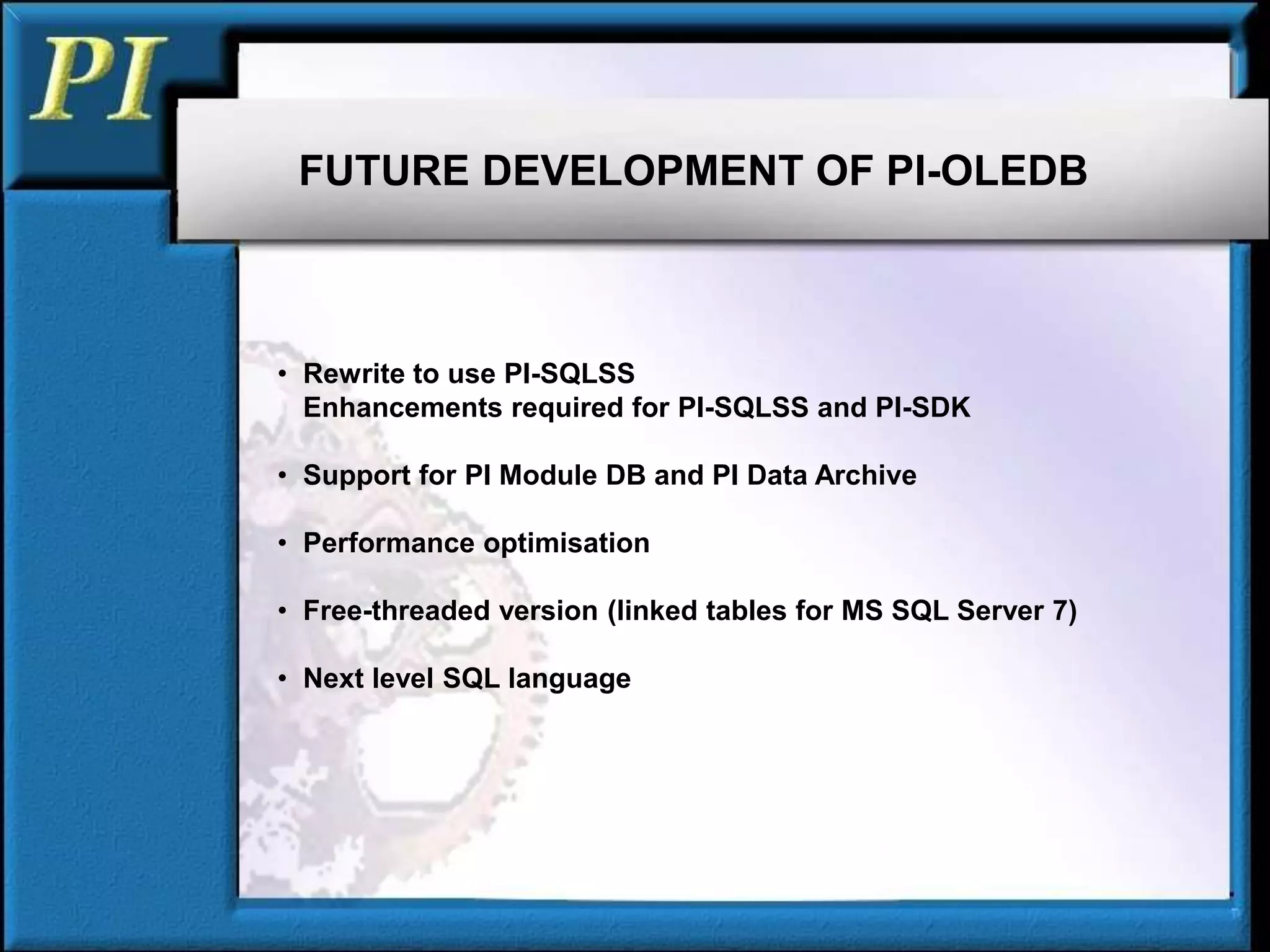 PI

FUTURE DEVELOPMENT OF PI-OLEDB

• Rewrite to use PI-SQLSS
Enhancements required for PI-SQLSS and PI-SDK

• Support for PI Module DB and PI Data Archive

• Performance optimisation

• Free-threaded version (linked tables for MS SQL Server 7)

• Next level SQL language